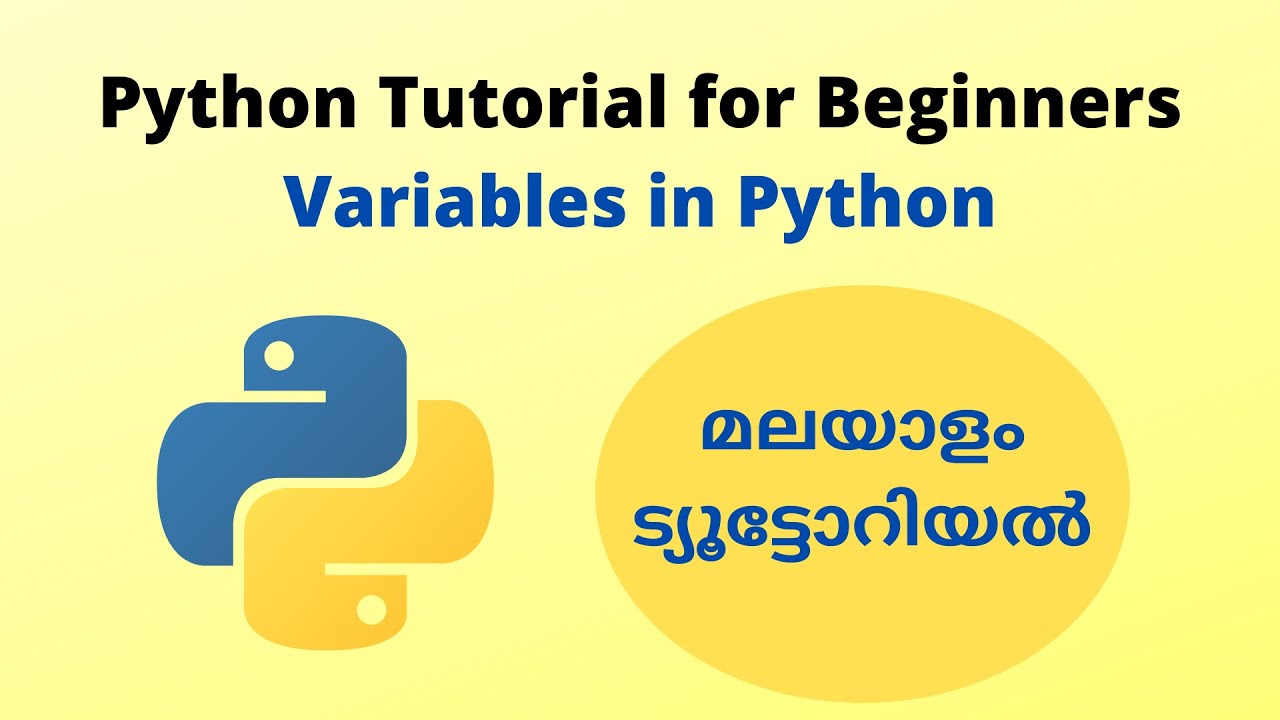 Python Tutorial for Beginners
Variables in Python

മലയാളം
ട്യൂട്ടോറിയൽ